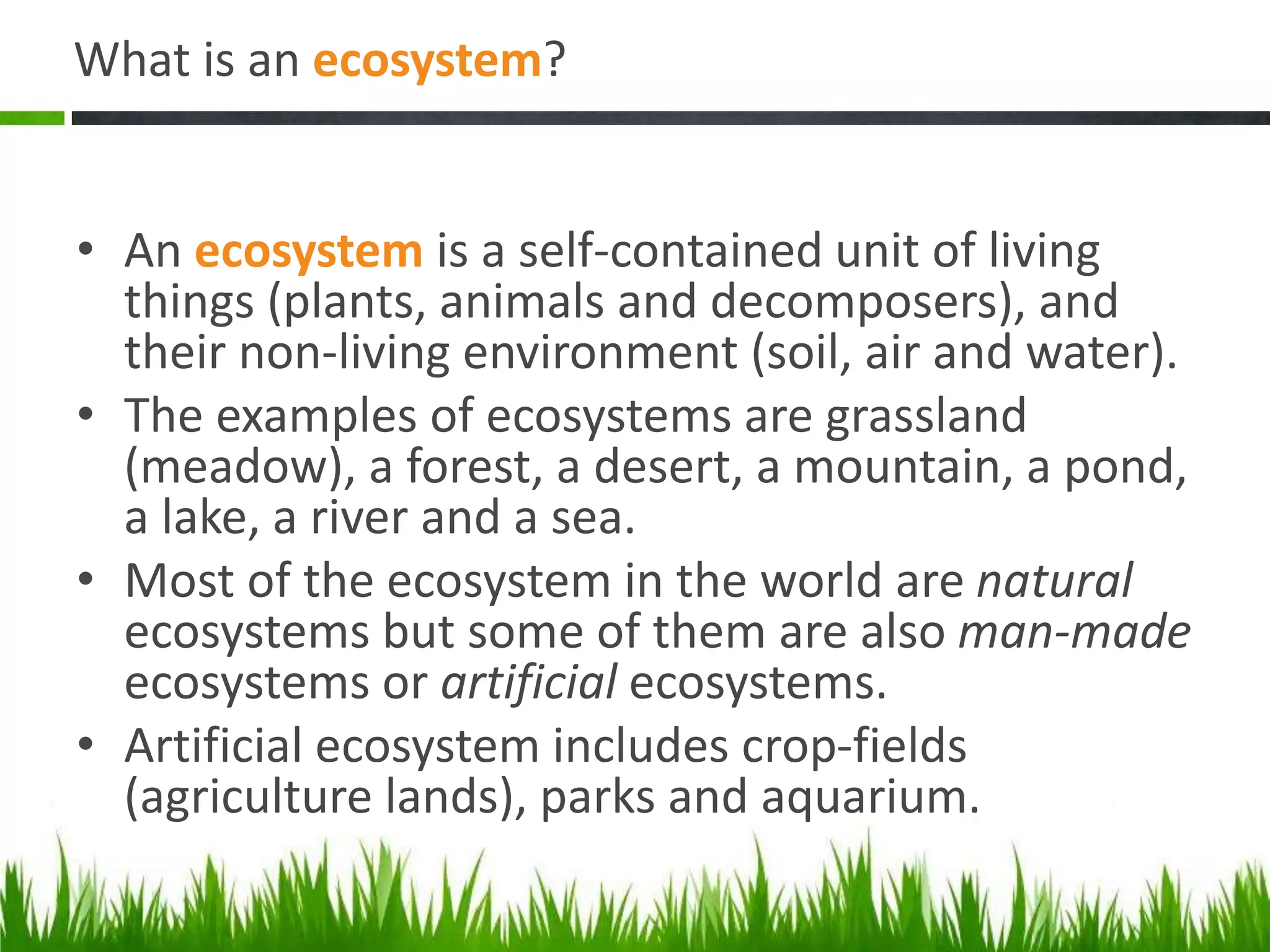 What is an ecosystem?

• An ecosystem is a self-contained unit of living things (plants, animals and decomposers), and their non-living environment (soil, air and water).
• The examples of ecosystems are grassland (meadow), a forest, a desert, a mountain, a pond, a lake, a river and a sea.
• Most of the ecosystem in the world are natural ecosystems but some of them are also man-made ecosystems or artificial ecosystems.
• Artificial ecosystem includes crop-fields (agriculture lands), parks and aquarium.